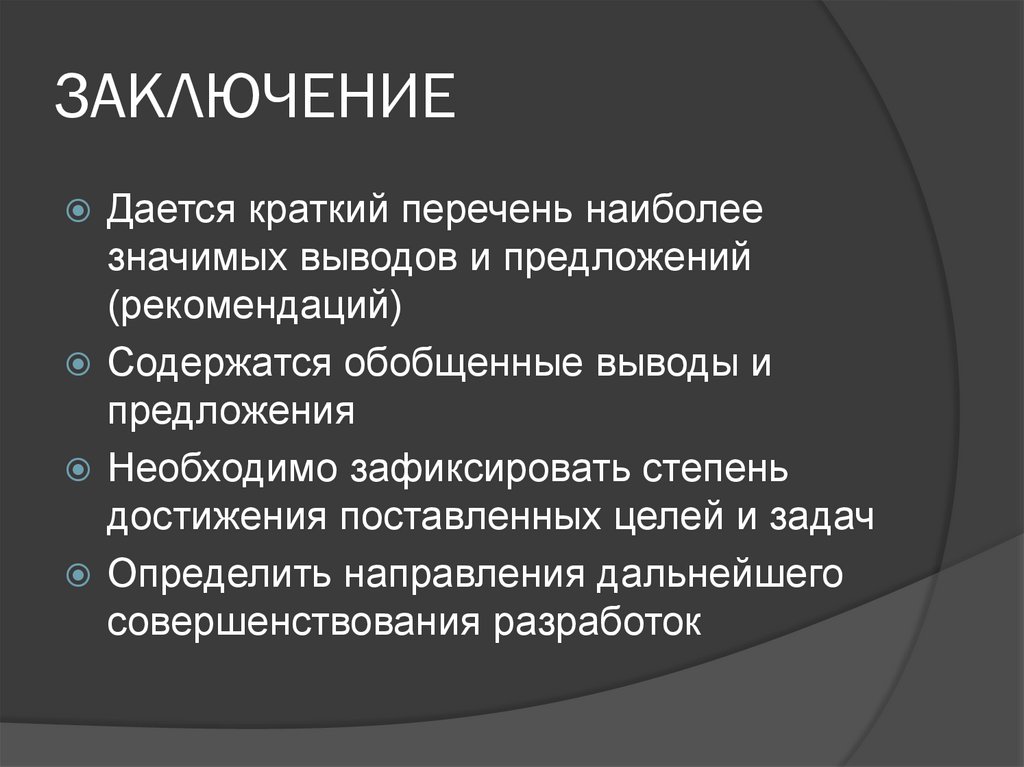 ЗАКЛЮЧЕНИЕ

Дается краткий перечень наиболее значимых выводов и предложений (рекомендаций)

Содержатся обобщенные выводы и предложения

Необходимо зафиксировать степень достижения поставленных целей и задач

Определить направления дальнейшего совершенствования разработок